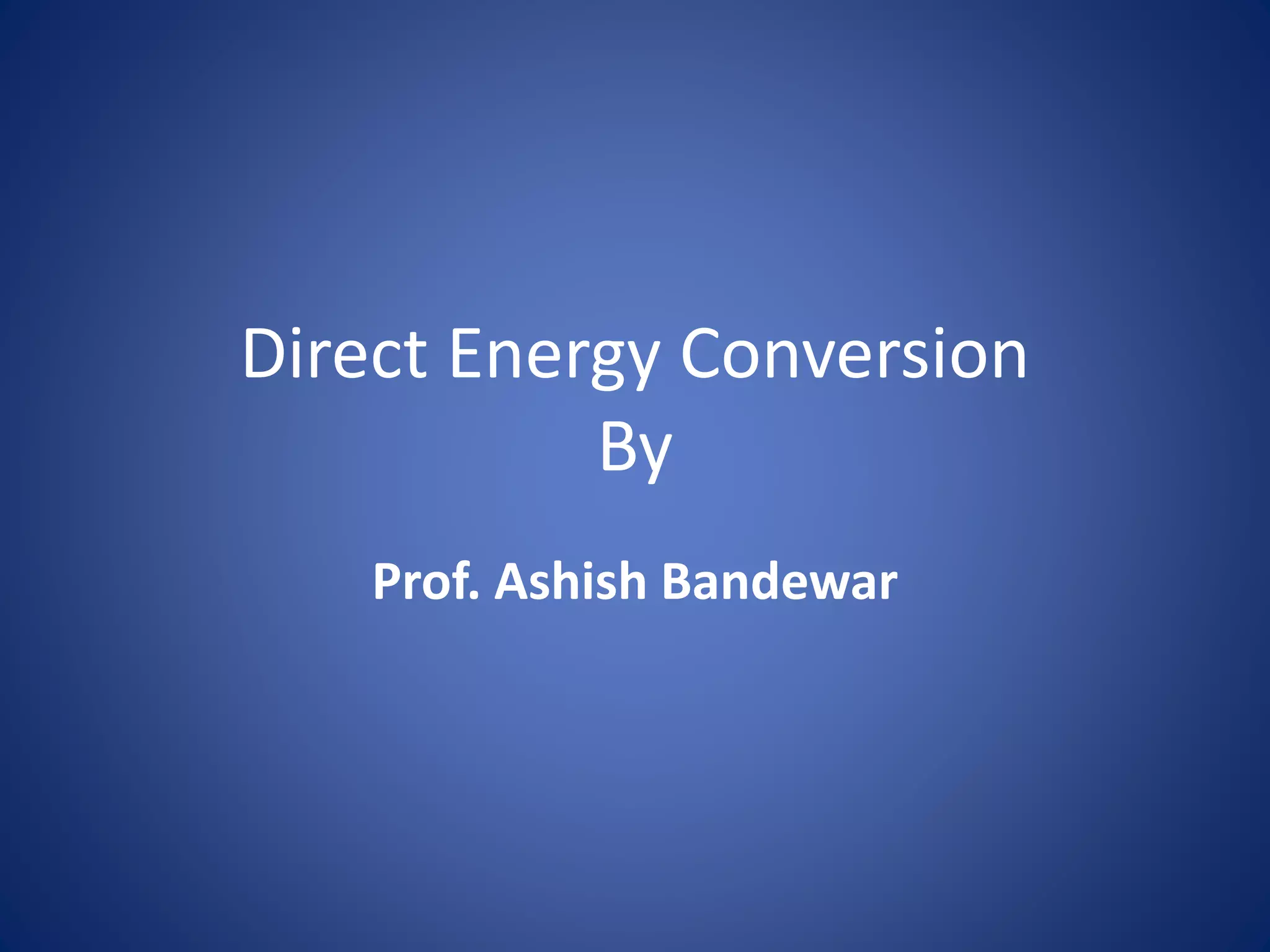 Direct Energy Conversion
By

Prof. Ashish Bandewar